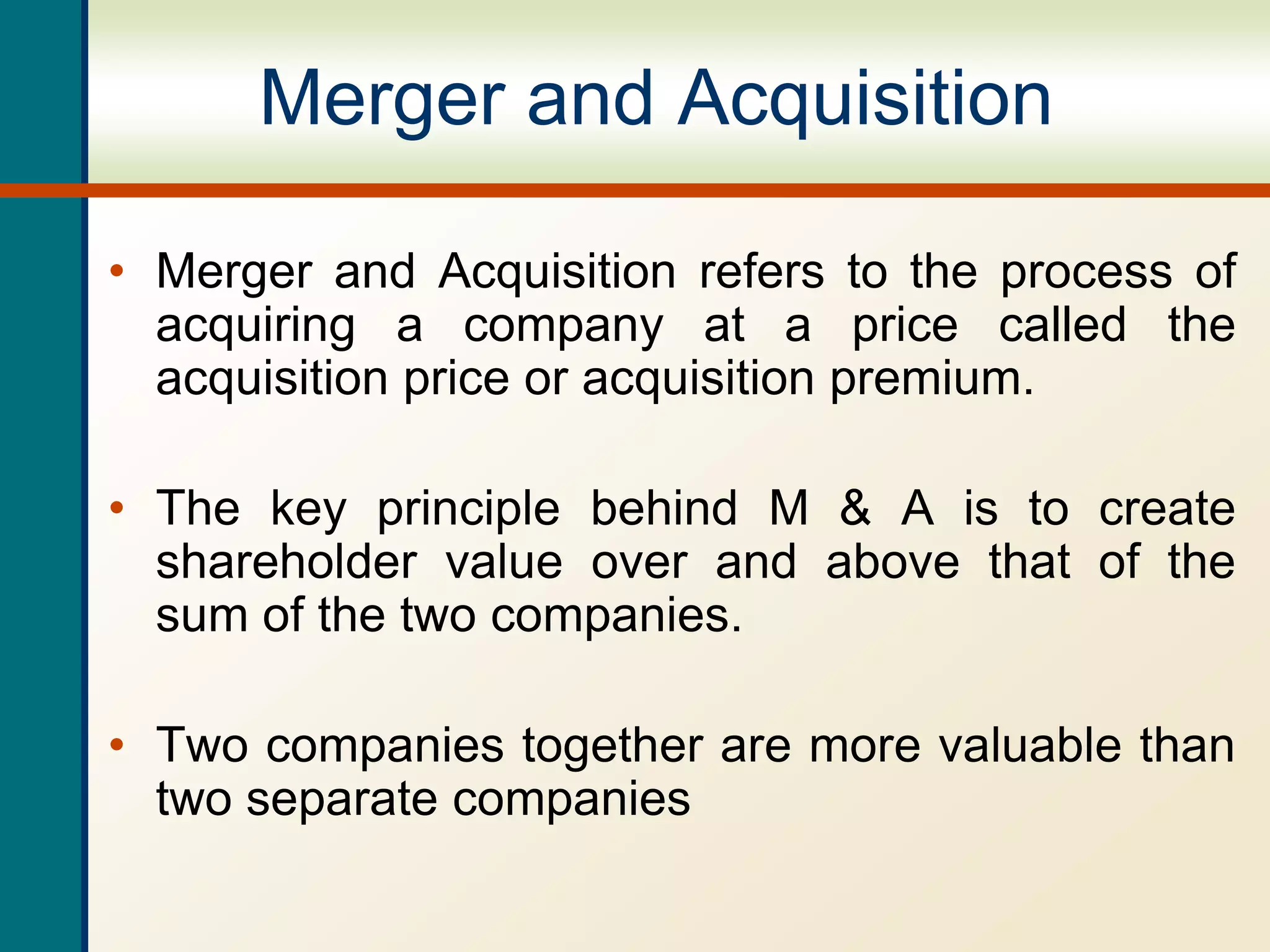 Merger and Acquisition

• Merger and Acquisition refers to the process of acquiring a company at a price called the acquisition price or acquisition premium.

• The key principle behind M & A is to create shareholder value over and above that of the sum of the two companies.

• Two companies together are more valuable than two separate companies